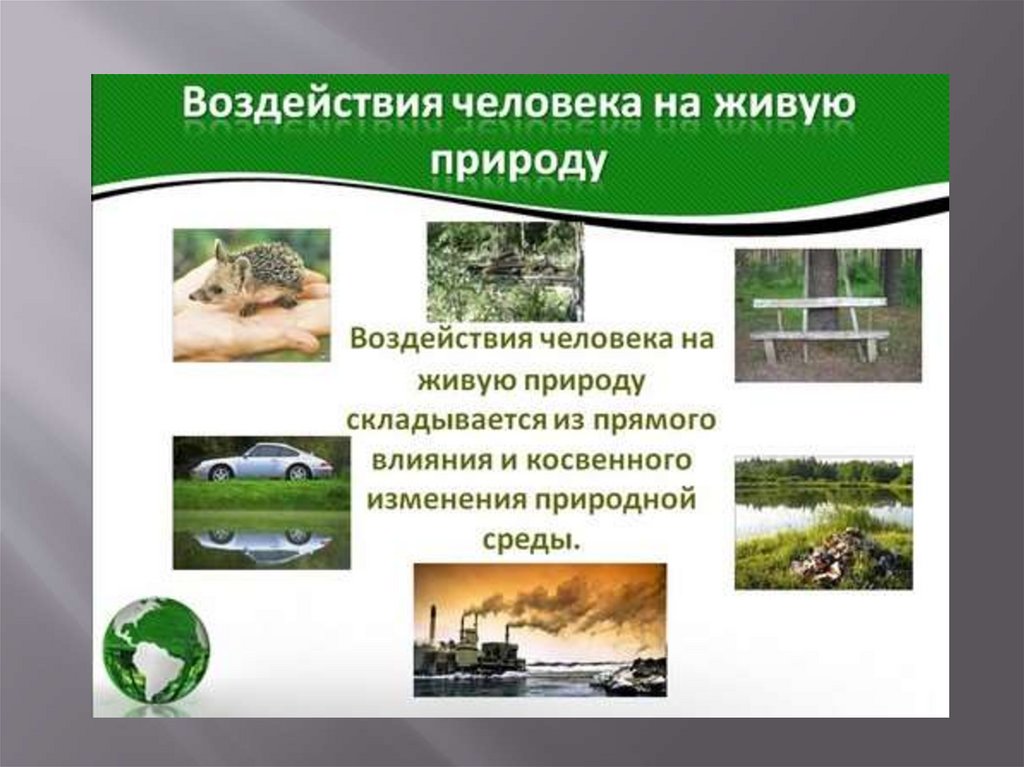 Воздействия человека на живую природу

Воздействия человека на живую природу складывается из прямого влияния и косвенного изменения природной среды.